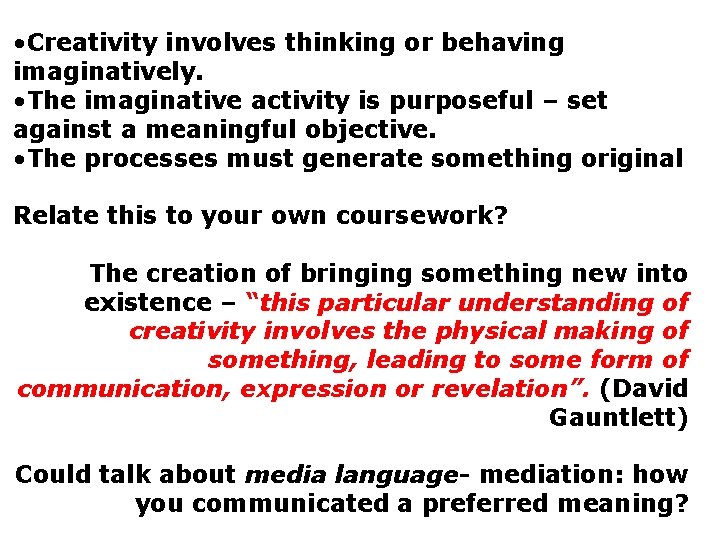 •Creativity involves thinking or behaving imaginatively.
•The imaginative activity is purposeful – set against a meaningful objective.
•The processes must generate something original

Relate this to your own coursework?

The creation of bringing something new into existence – “this particular understanding of creativity involves the physical making of something, leading to some form of communication, expression or revelation”. (David Gauntlett)

Could talk about media language- mediation: how you communicated a preferred meaning?